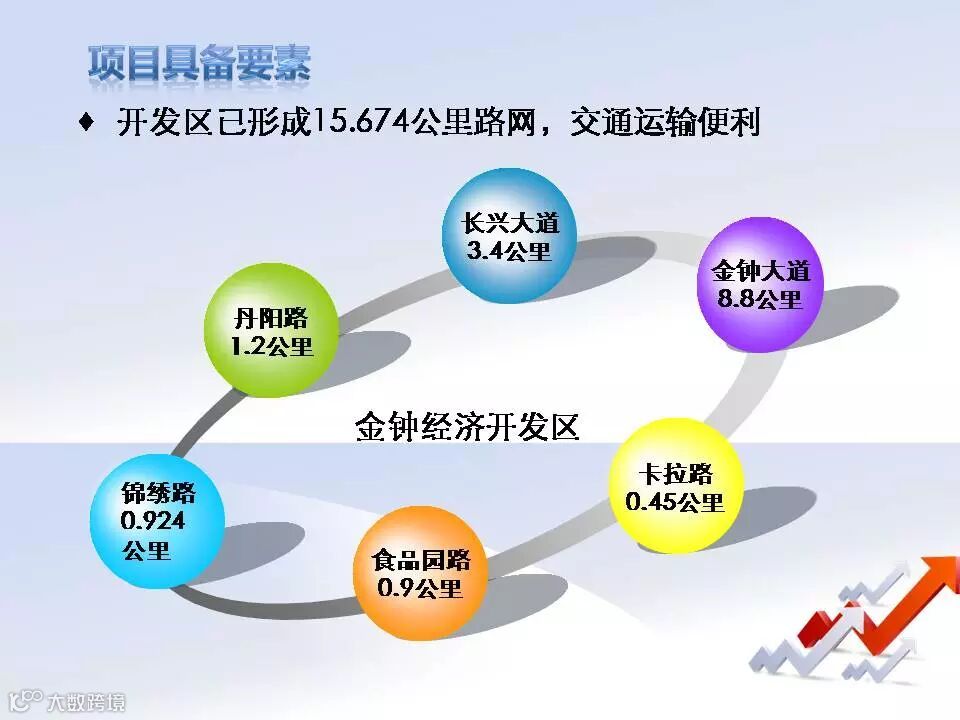 项目具备要素

♦ 开发区已形成15.674公里路网，交通运输便利

长兴大道
3.4公里

金钟大道
8.8公里

丹阳路
1.2公里

金钟经济开发区

卡拉路
0.45公里

锦绣路
0.924
公里

食品园路
0.9公里

大数跨境